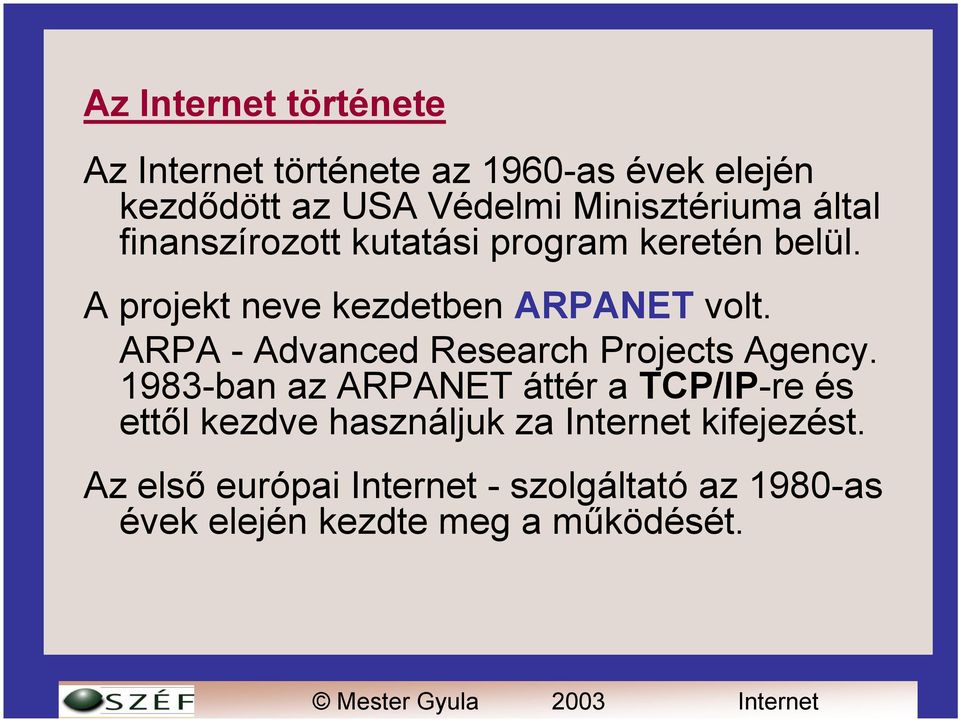 Az Internet története

Az Internet története az 1960-as évek elején kezdődött az USA Védelmi Minisztériuma által finanszírozott kutatási program keretén belül.

A projekt neve kezdetben ARPANET volt.

ARPA - Advanced Research Projects Agency. 1983-ban az ARPANET áttér a TCP/IP-re és ettől kezdve használjuk za Internet kifejezést.

Az első európai Internet - szolgáltató az 1980-as évek elején kezdte meg a működését.

SZÉF © Mester Gyula 2003 Internet